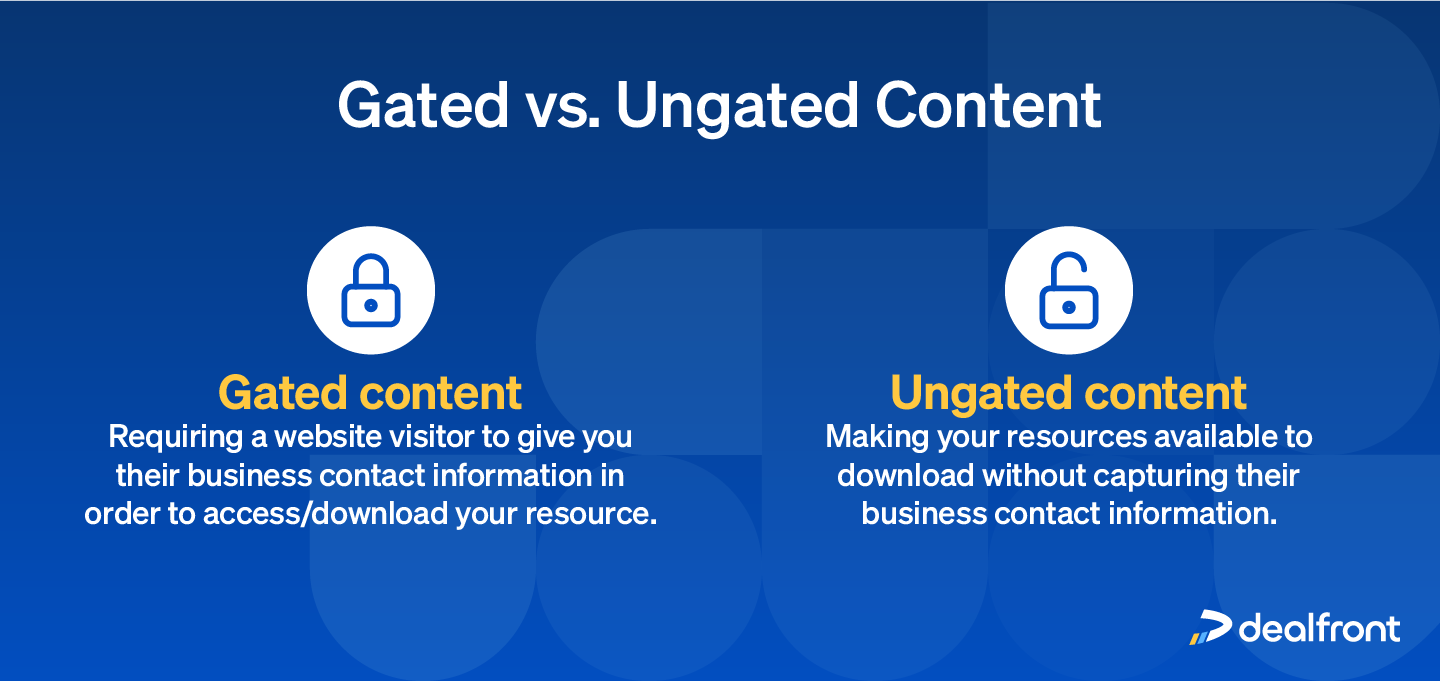 Gated vs. Ungated Content

Gated content
Requiring a website visitor to give you their business contact information in order to access/download your resource.

Ungated content
Making your resources available to download without capturing their business contact information.

dealfront